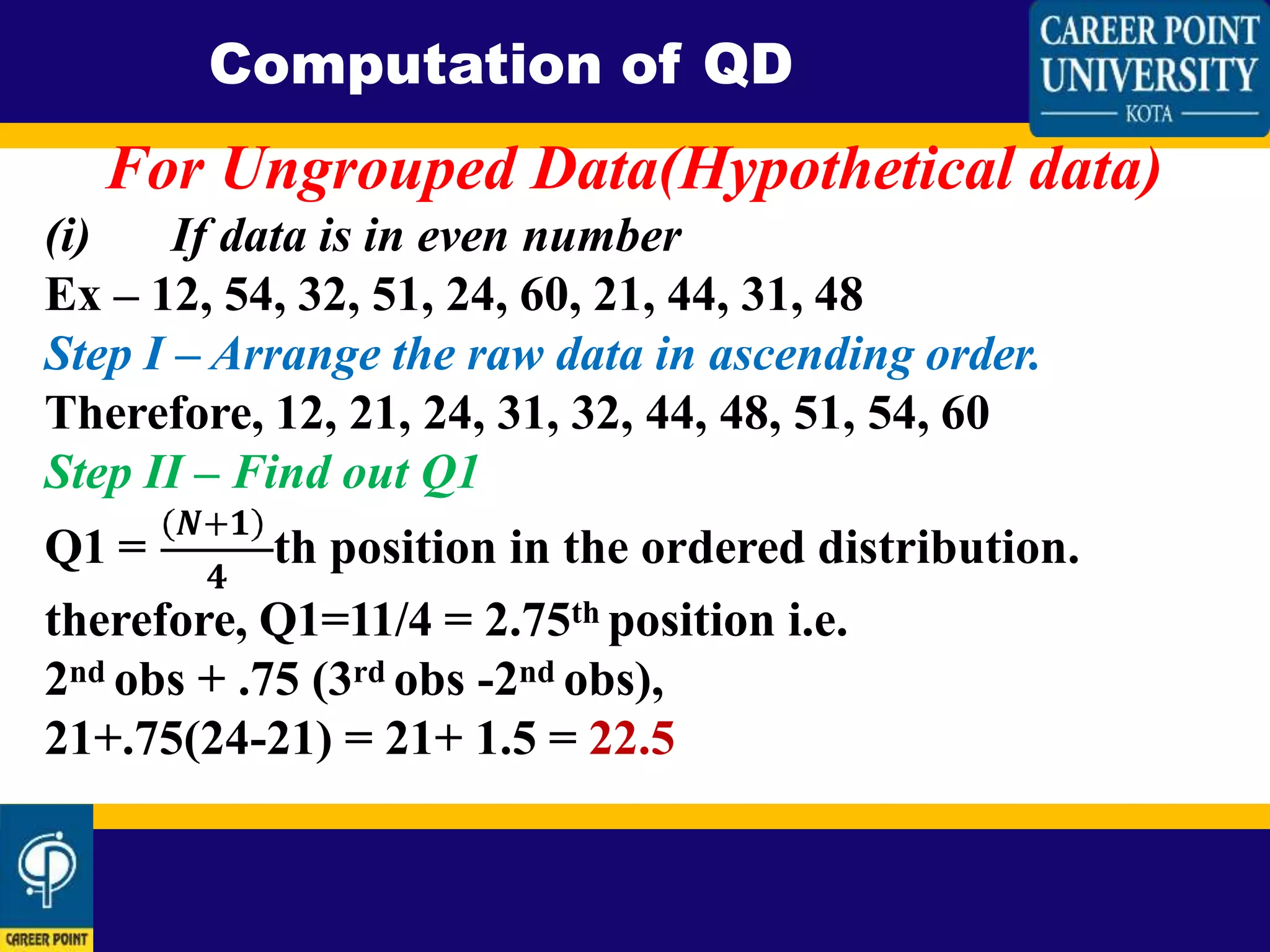 Computation of QD

CAREER POINT UNIVERSITY
KOTA

For Ungrouped Data(Hypothetical data)

(i) If data is in even number

Ex – 12, 54, 32, 51, 24, 60, 21, 44, 31, 48

Step I – Arrange the raw data in ascending order.

Therefore, 12, 21, 24, 31, 32, 44, 48, 51, 54, 60

Step II – Find out Q1

Q1 = $\frac{(N+1)}{4}$th position in the ordered distribution.

therefore, Q1=11/4 = 2.75$^{th}$ position i.e.

2$^{nd}$ obs + .75 (3$^{rd}$ obs -2$^{nd}$ obs),

21+.75(24-21) = 21+ 1.5 = 22.5

CAREER POINT